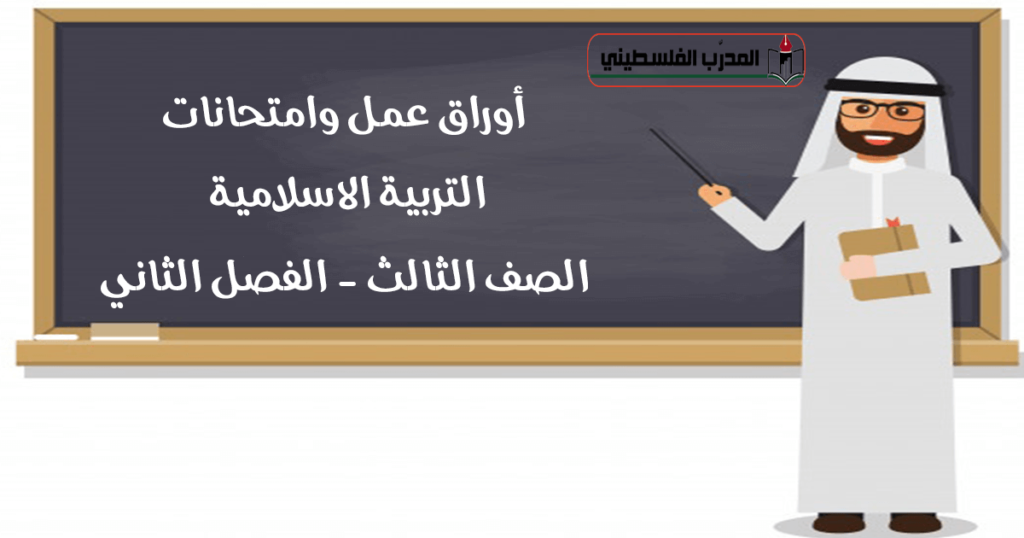 المدرّب الفلسطيني

أوراق عمل وامتحانات

التربية الاسلامية

الصف الثالث - الفصل الثاني